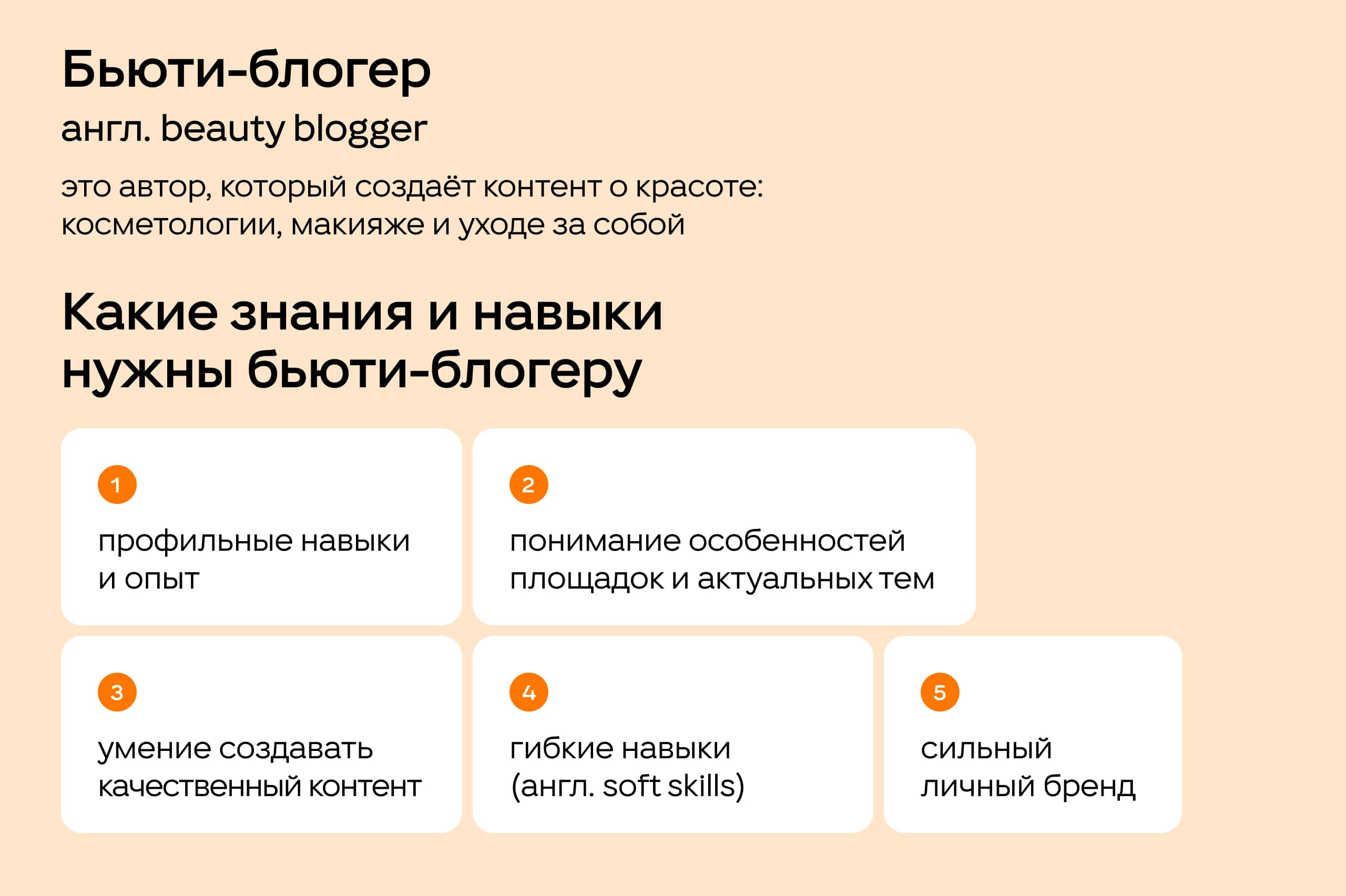 Бьюти-блогер

англ. beauty blogger

это автор, который создаёт контент о красоте: косметологии, макияже и уходе за собой

Какие знания и навыки нужны бьюти-блогеру

1

профильные навыки и опыт

2

понимание особенностей площадок и актуальных тем

3

умение создавать качественный контент

4

гибкие навыки (англ. soft skills)

5

сильный личный бренд